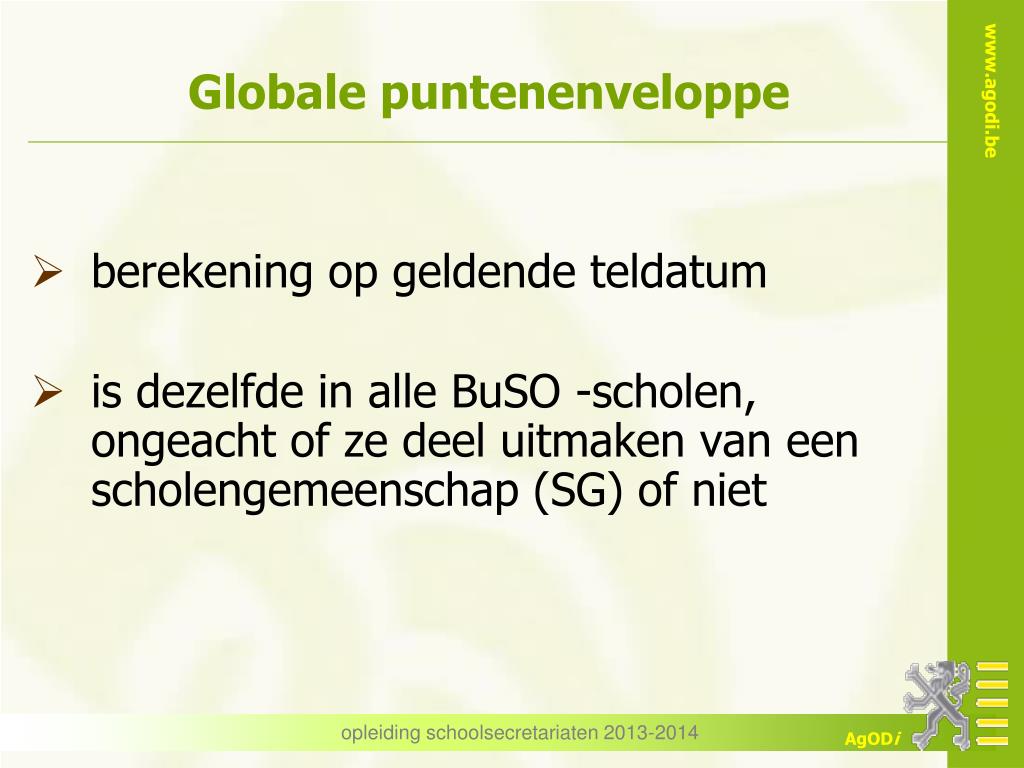 Globale puntenenveloppe

www.agodi.be

➢ berekening op geldende teldatum

➢ is dezelfde in alle BuSO -scholen, ongeacht of ze deel uitmaken van een scholengemeenschap (SG) of niet

opleiding schoolsecretariaten 2013-2014

AgODi